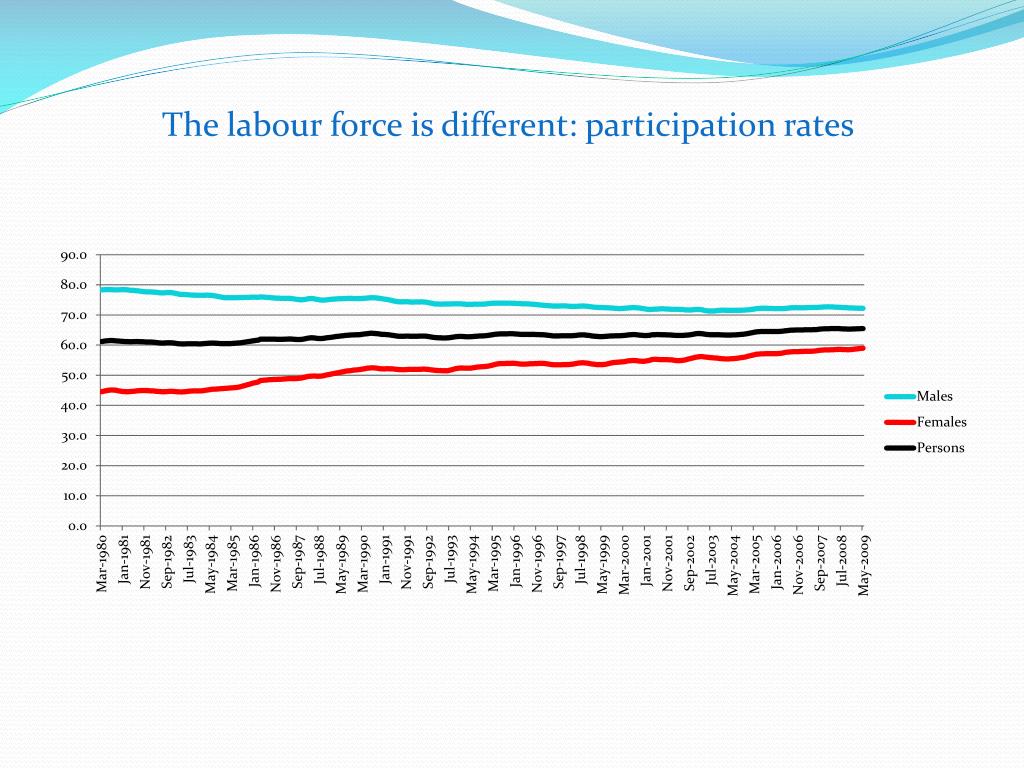 The labour force is different: participation rates

90.0
80.0
70.0
60.0
50.0
40.0
30.0
20.0
10.0
0.0

Mar-1980 Jan-1981 Nov-1981 Sep-1982 Jul-1983 May-1984 Mar-1985 Jan-1986 Nov-1986 Sep-1987 Jul-1988 May-1989 Mar-1990 Jan-1991 Nov-1991 Sep-1992 Jul-1993 May-1994 Mar-1995 Jan-1996 Nov-1996 Sep-1997 Jul-1998 May-1999 Mar-2000 Jan-2001 Nov-2001 Sep-2002 Jul-2003 May-2004 Mar-2005 Jan-2006 Nov-2006 Sep-2007 Jul-2008 May-2009

Males
Females
Persons